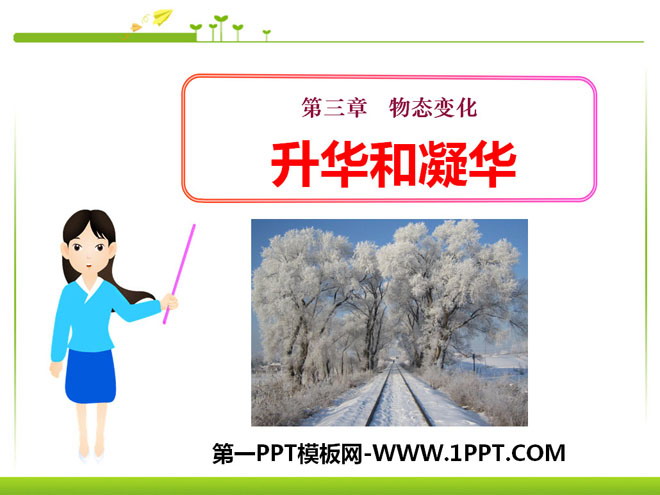 第三章　物态变化

升华和凝华

第一PPT模板网-WWW.1PPT.COM